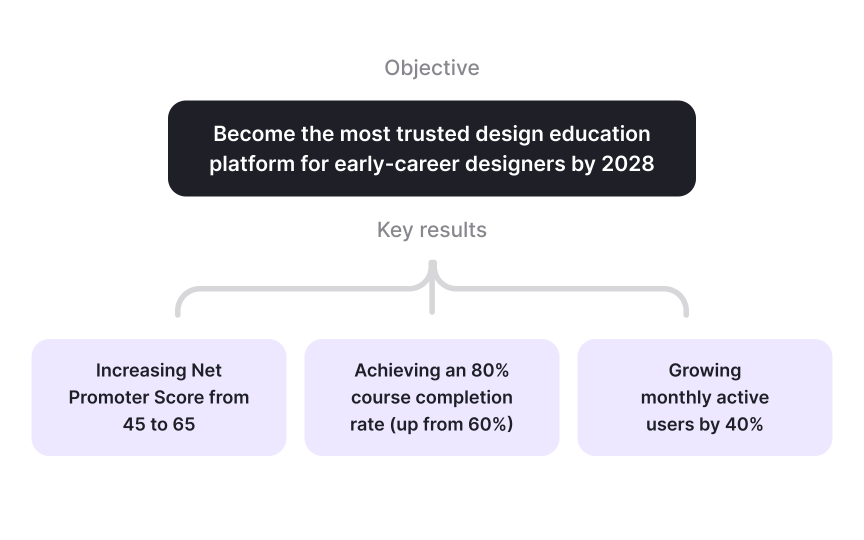 Objective

Become the most trusted design education platform for early-career designers by 2028

Key results

Increasing Net Promoter Score from 45 to 65

Achieving an 80% course completion rate (up from 60%)

Growing monthly active users by 40%